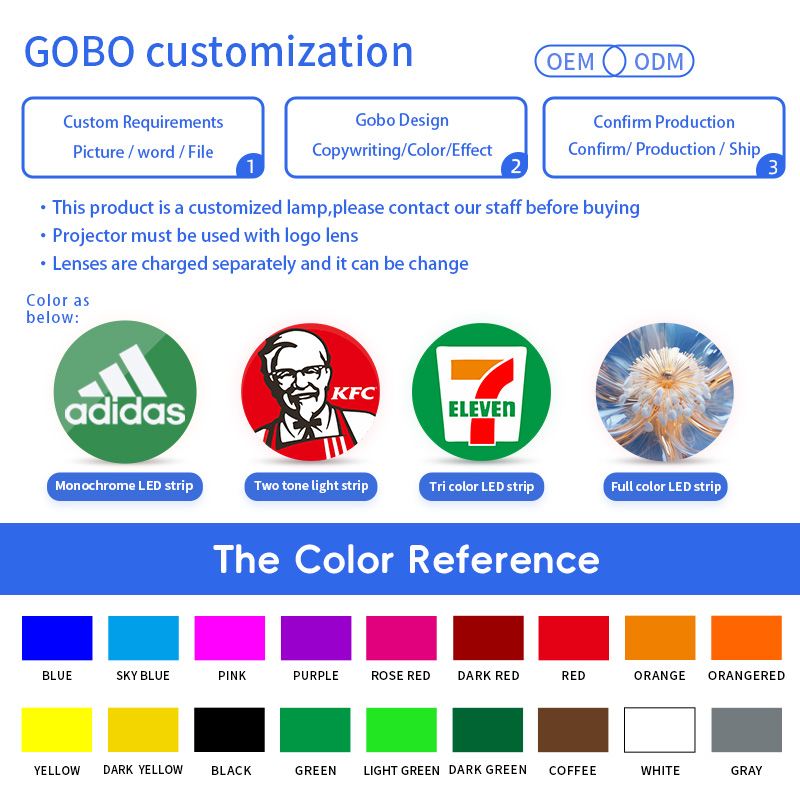 GOBO customization

OEM ODM

Custom Requirements
Picture / word / File
1

Gobo Design
Copywriting/Color/Effect
2

Confirm Production
Confirm/ Production / Ship
3

• This product is a customized lamp,please contact our staff before buying
• Projector must be used with logo lens
• Lenses are charged separately and it can be change

Color as below:

adidas

KFC

7 ELEVEn

Monochrome LED strip

Two tone light strip

Tri color LED strip

Full color LED strip

The Color Reference

BLUE SKY BLUE PINK PURPLE ROSE RED DARK RED RED ORANGE ORANGERED

YELLOW DARK YELLOW BLACK GREEN LIGHT GREEN DARK GREEN COFFEE WHITE GRAY